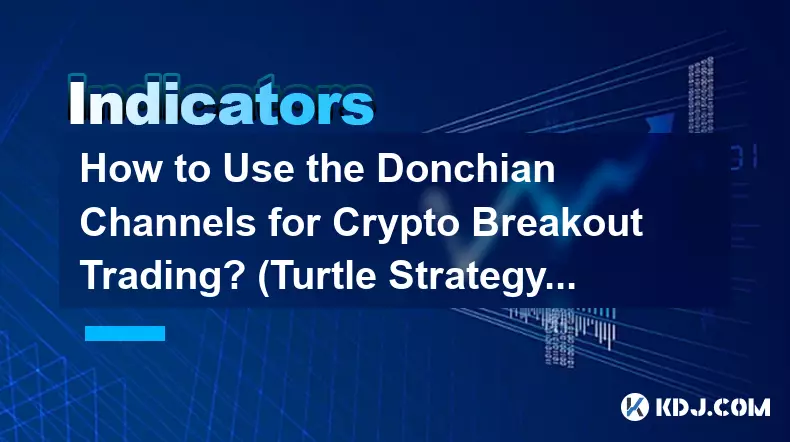 Indicators

How to Use the Donchian Channels for Crypto Breakout Trading? (Turtle Strategy...

KDJ.COM